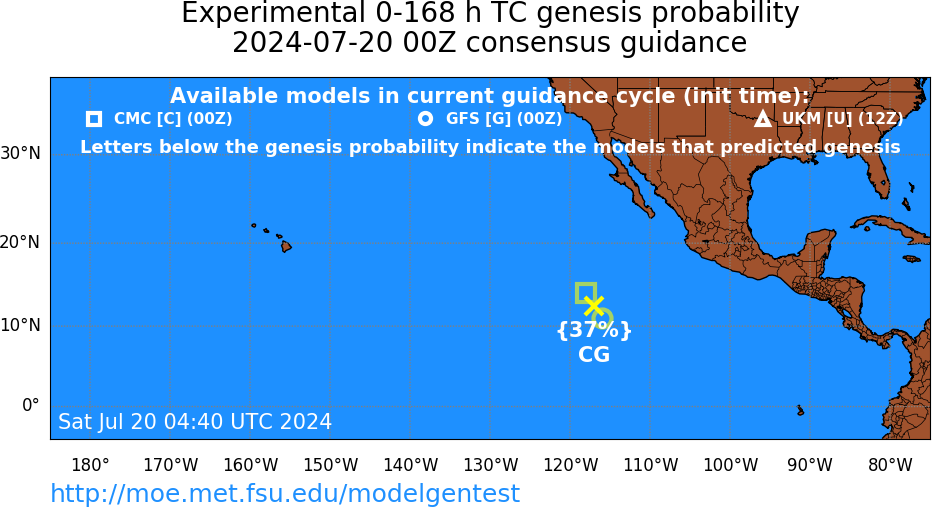 Experimental 0-168 h TC genesis probability
2024-07-20 00Z consensus guidance

Available models in current guidance cycle (init time):
CMC [C] (00Z)
GFS [G] (00Z)
UKM [U] (12Z)
Letters below the genesis probability indicate the models that predicted genesis

30°N
20°N
10°N
0°

{37%}
CG

Sat Jul 20 04:40 UTC 2024

180°
170°W
160°W
150°W
140°W
130°W
120°W
110°W
100°W
90°W
80°W

http://moe.met.fsu.edu/modelgentest